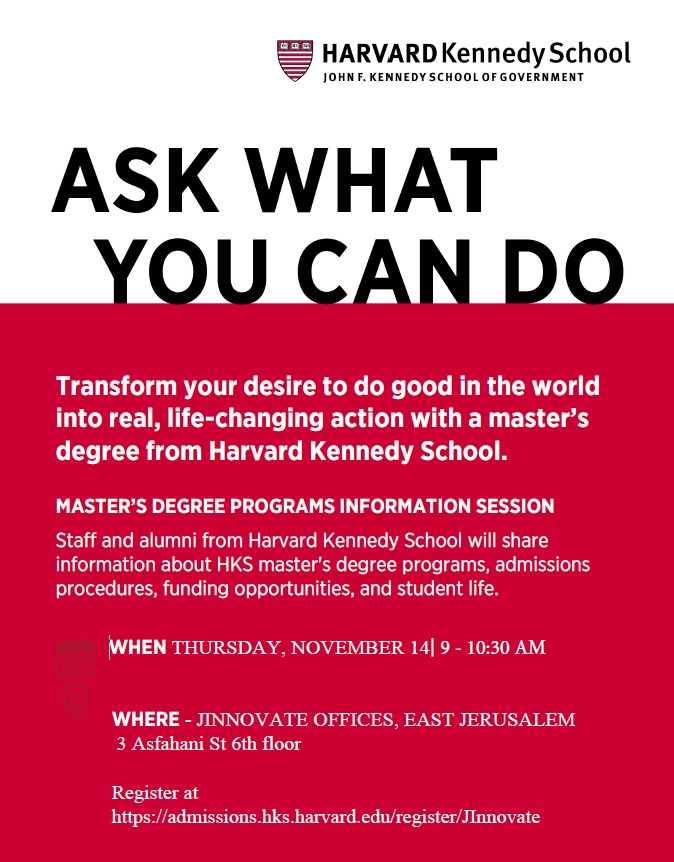 HARVARD Kennedy School
JOHN F. KENNEDY SCHOOL OF GOVERNMENT

ASK WHAT YOU CAN DO

Transform your desire to do good in the world into real, life-changing action with a master's degree from Harvard Kennedy School.

MASTER'S DEGREE PROGRAMS INFORMATION SESSION

Staff and alumni from Harvard Kennedy School will share information about HKS master's degree programs, admissions procedures, funding opportunities, and student life.

WHEN THURSDAY, NOVEMBER 14| 9 - 10:30 AM

WHERE - JINNOVATE OFFICES, EAST JERUSALEM
3 Asfahani St 6th floor

Register at
https://admissions.hks.harvard.edu/register/JInnovate